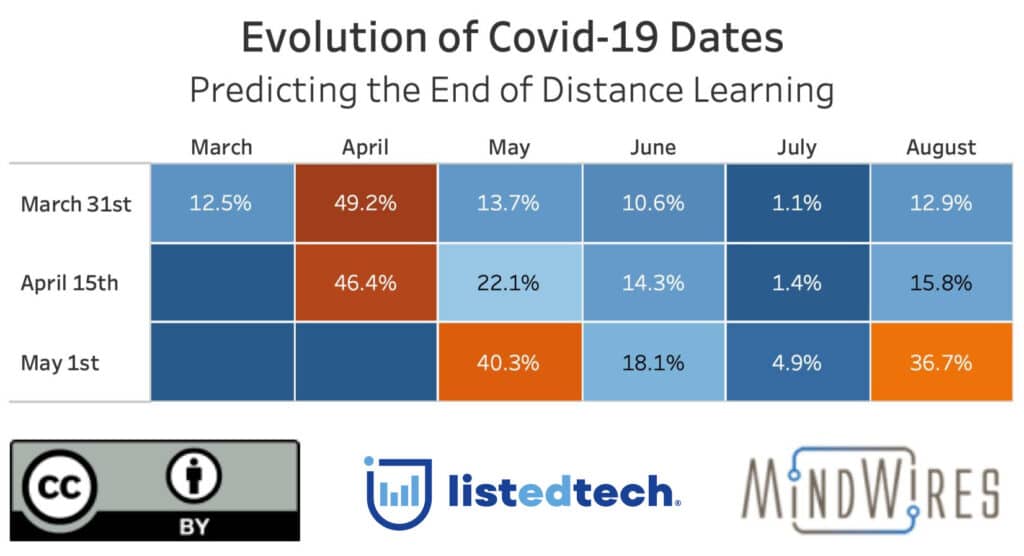 Evolution of Covid-19 Dates
Predicting the End of Distance Learning

| | March | April | May | June | July | August |
|---|---|---|---|---|---|---|
| March 31st | 12.5% | 49.2% | 13.7% | 10.6% | 1.1% | 12.9% |
| April 15th | | 46.4% | 22.1% | 14.3% | 1.4% | 15.8% |
| May 1st | | | 40.3% | 18.1% | 4.9% | 36.7% |

cc BY

listedtech.

MINDWIRES